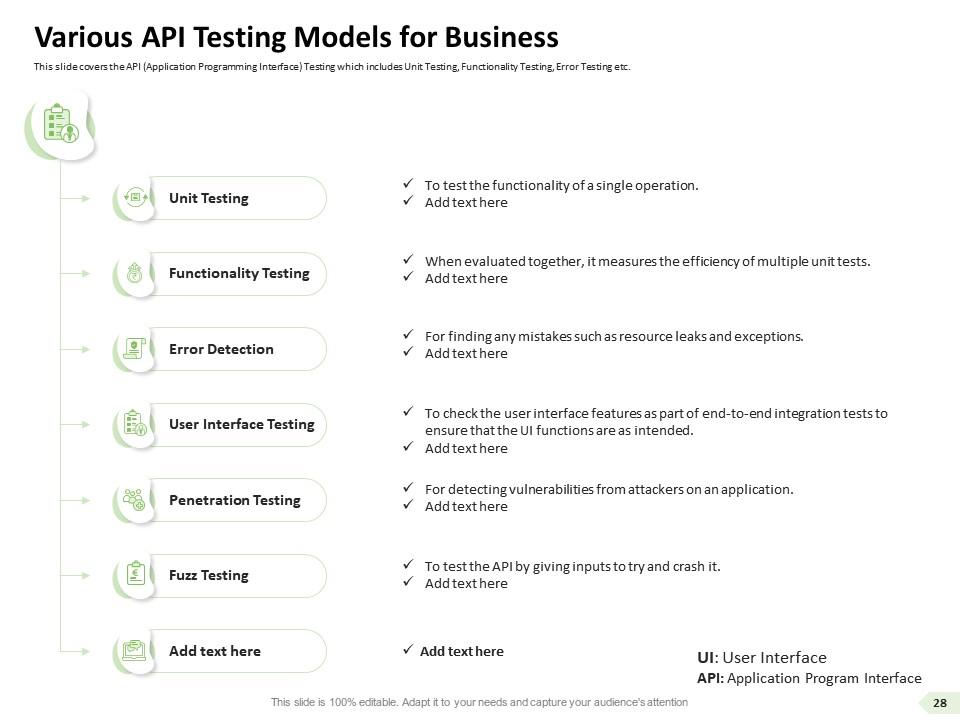 Various API Testing Models for Business

This slide covers the API (Application Programming Interface) Testing which includes Unit Testing, Functionality Testing, Error Testing etc.

Unit Testing

✓ To test the functionality of a single operation.
✓ Add text here

Functionality Testing

✓ When evaluated together, it measures the efficiency of multiple unit tests.
✓ Add text here

Error Detection

✓ For finding any mistakes such as resource leaks and exceptions.
✓ Add text here

User Interface Testing

✓ To check the user interface features as part of end-to-end integration tests to ensure that the UI functions are as intended.
✓ Add text here

Penetration Testing

✓ For detecting vulnerabilities from attackers on an application.
✓ Add text here

Fuzz Testing

✓ To test the API by giving inputs to try and crash it.
✓ Add text here

Add text here

✓ Add text here

UI: User Interface
API: Application Program Interface

This slide is 100% editable. Adapt it to your needs and capture your audience's attention

28